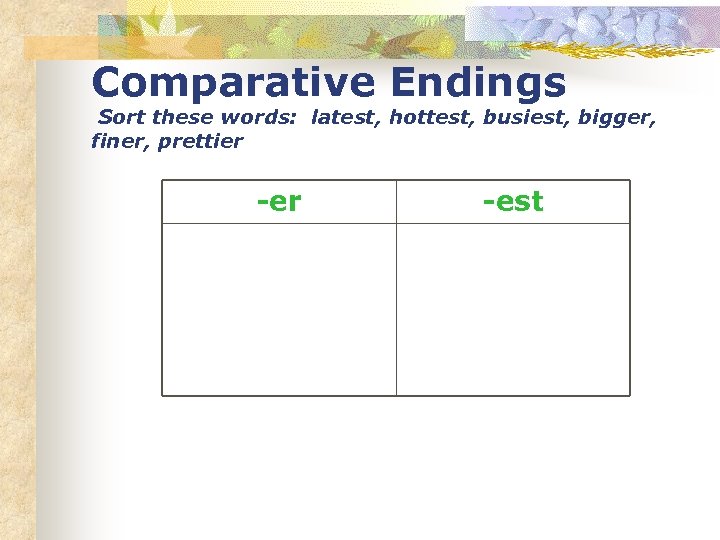 Comparative Endings

Sort these words: latest, hottest, busiest, bigger, finer, prettier

| -er | -est |
|---|---|
| | |